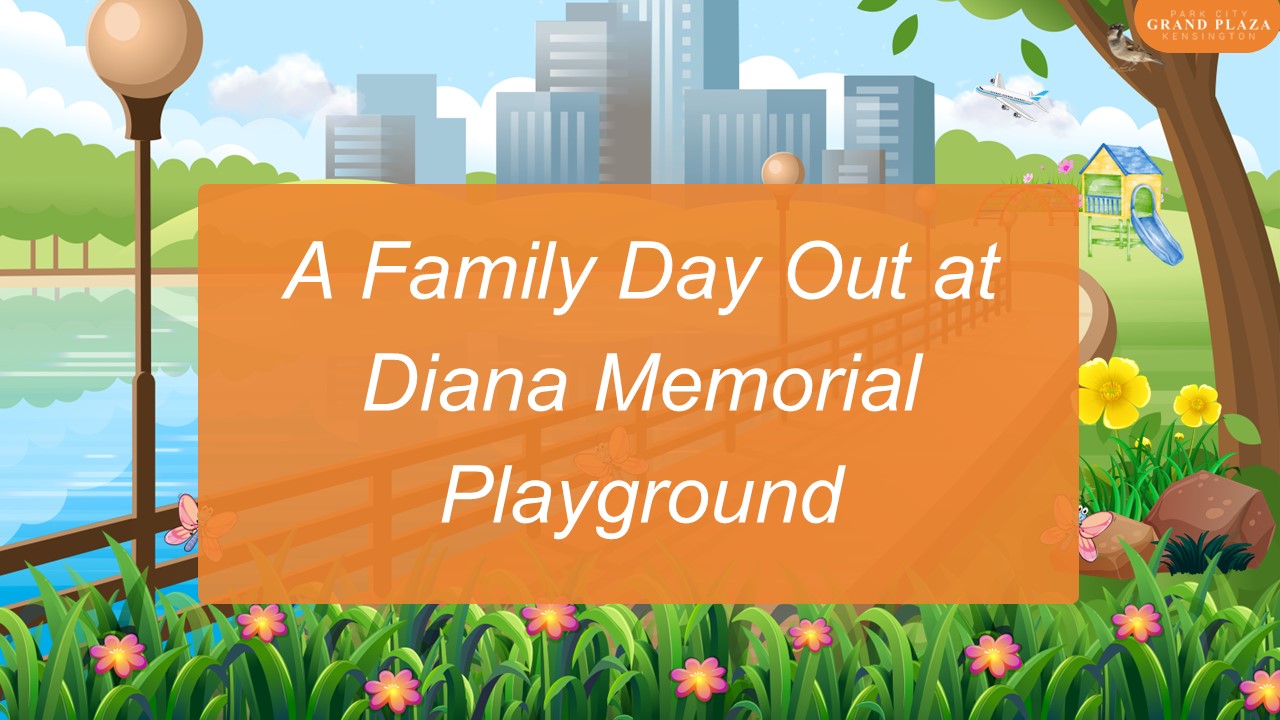 PARK CITY
GRAND PLAZA
KENSINGTON

A Family Day Out at Diana Memorial Playground